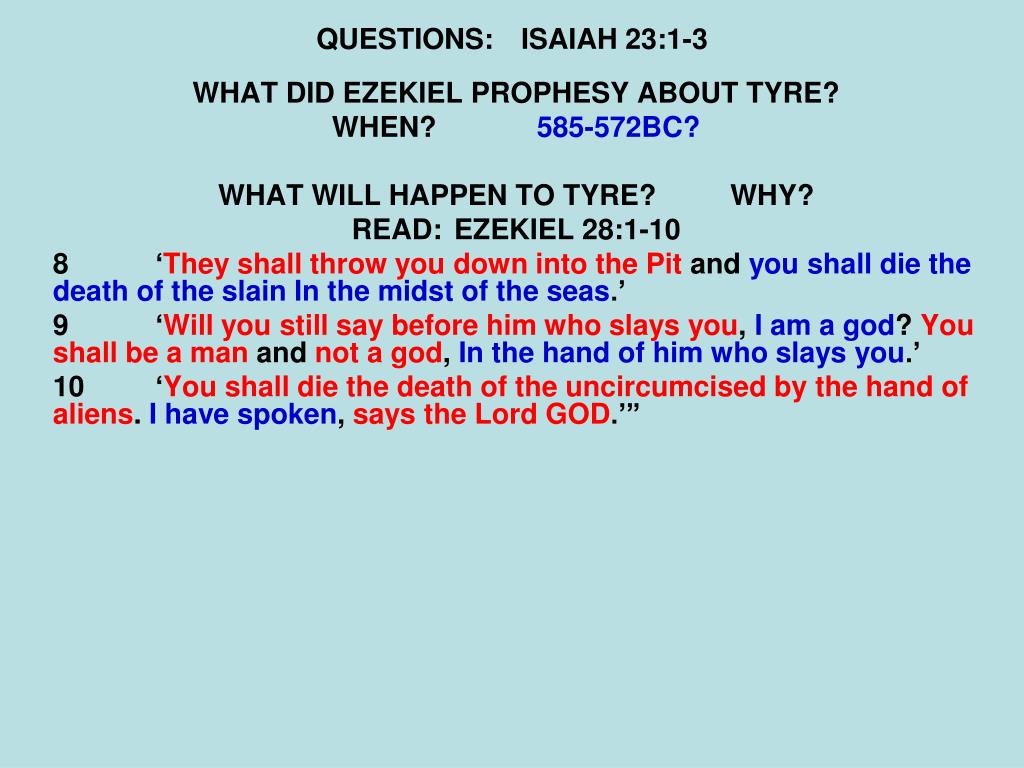 QUESTIONS: ISAIAH 23:1-3

WHAT DID EZEKIEL PROPHESY ABOUT TYRE?
WHEN? 585-572BC?

WHAT WILL HAPPEN TO TYRE? WHY?
READ: EZEKIEL 28:1-10

8 ‘They shall throw you down into the Pit and you shall die the death of the slain In the midst of the seas.’

9 ‘Will you still say before him who slays you, I am a god? You shall be a man and not a god, In the hand of him who slays you.’

10 ‘You shall die the death of the uncircumcised by the hand of aliens. I have spoken, says the Lord GOD.’”